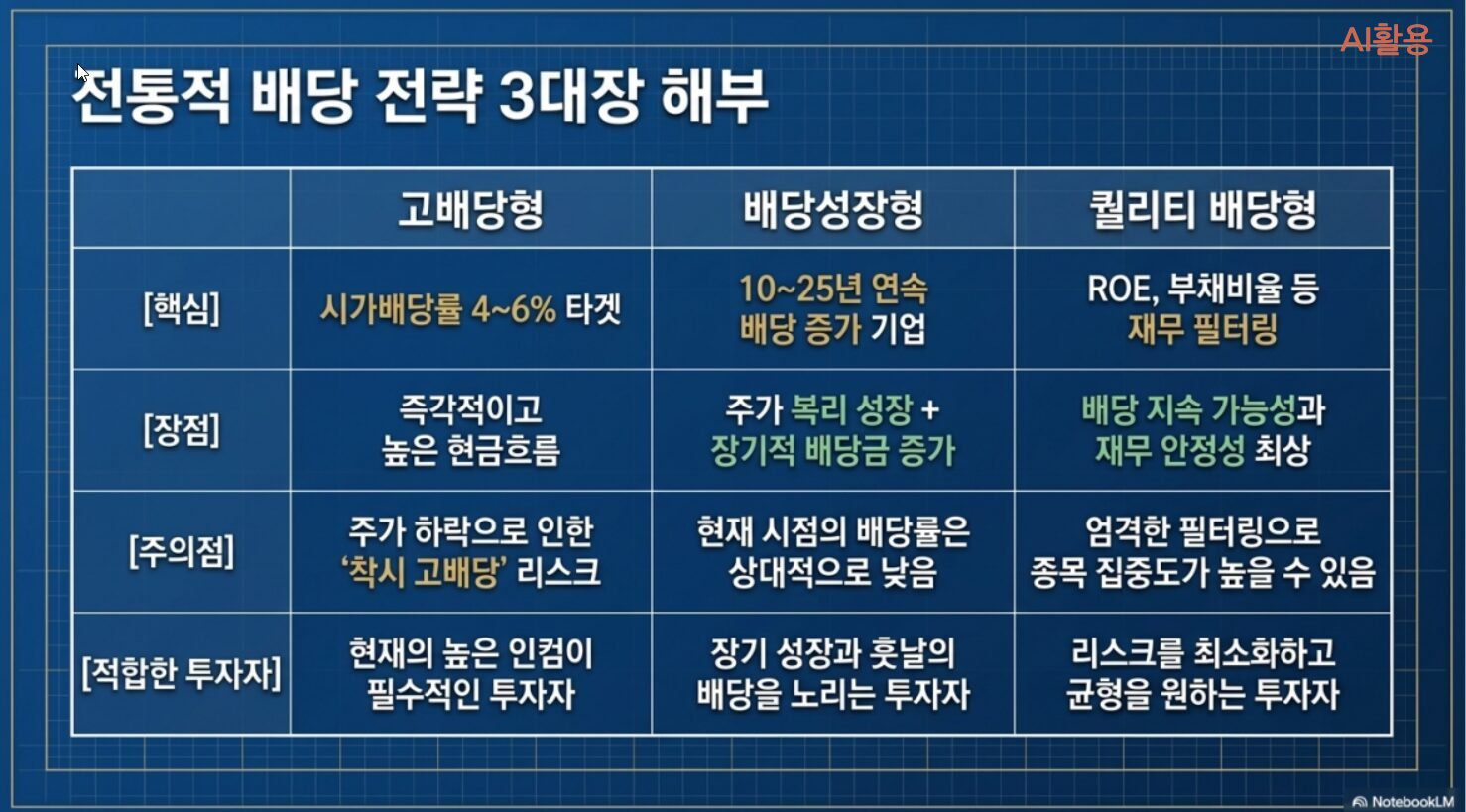 AI활용

전통적 배당 전략 3대장 해부

| | 고배당형 | 배당성장형 | 퀄리티 배당형 |
|---|---|---|---|
| [핵심] | 시가배당률 4~6% 타겟 | 10~25년 연속 배당 증가 기업 | ROE, 부채비율 등 재무 필터링 |
| [장점] | 즉각적이고 높은 현금흐름 | 주가 복리 성장 + 장기적 배당금 증가 | 배당 지속 가능성과 재무 안정성 최상 |
| [주의점] | 주가 하락으로 인한 '착시 고배당' 리스크 | 현재 시점의 배당률은 상대적으로 낮음 | 엄격한 필터링으로 종목 집중도가 높을 수 있음 |
| [적합한 투자자] | 현재의 높은 인컴이 필수적인 투자자 | 장기 성장과 훗날의 배당을 노리는 투자자 | 리스크를 최소화하고 균형을 원하는 투자자 |

NotebookLM